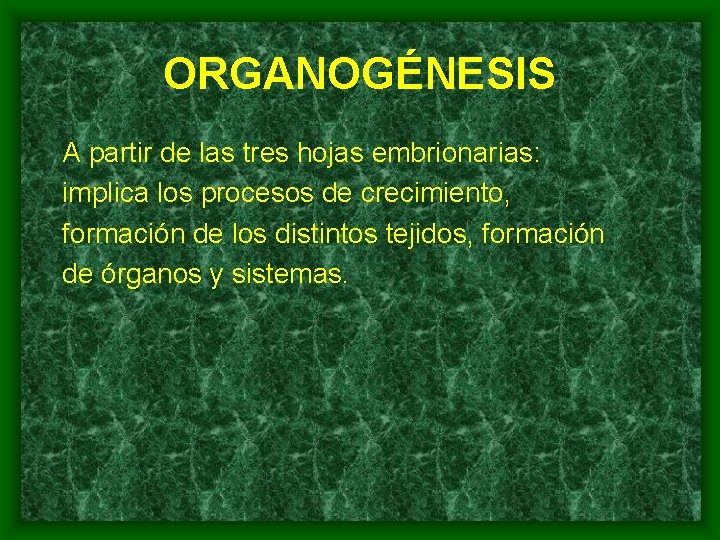 ORGANOGÉNESIS

A partir de las tres hojas embrionarias: implica los procesos de crecimiento, formación de los distintos tejidos, formación de órganos y sistemas.